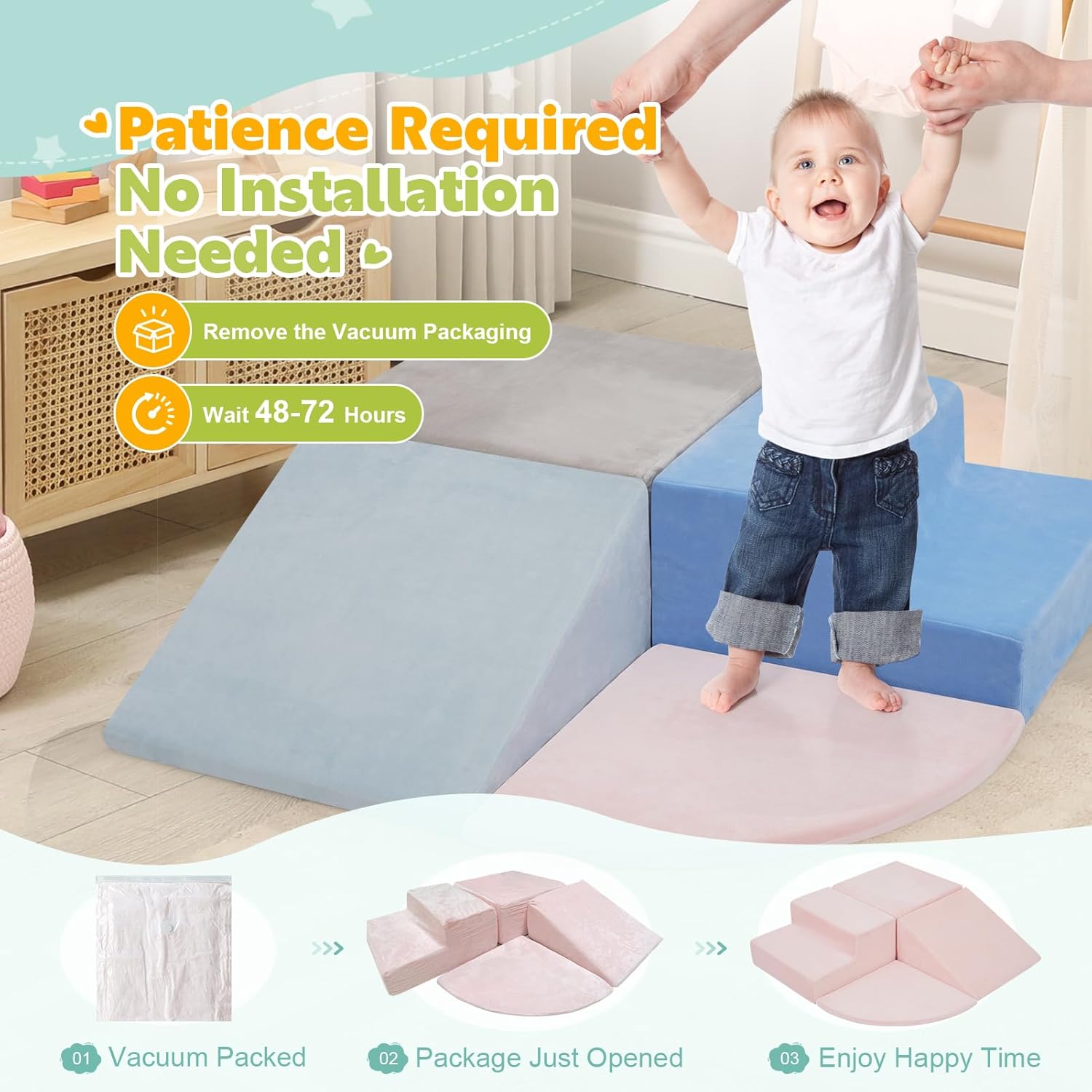 Patience Required
No Installation Needed

Remove the Vacuum Packaging

Wait 48-72 Hours

01 Vacuum Packed

02 Package Just Opened

03 Enjoy Happy Time